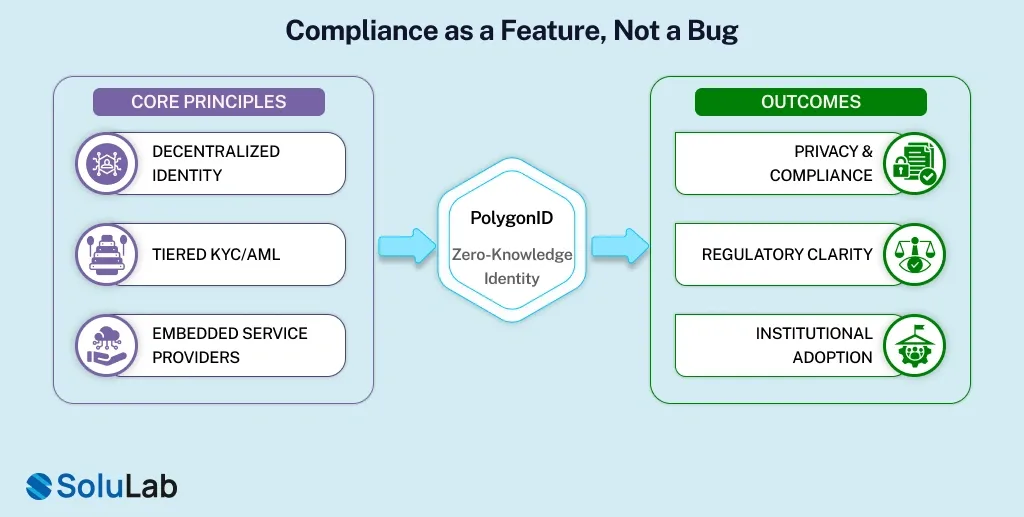 Compliance as a Feature, Not a Bug

CORE PRINCIPLES

DECENTRALIZED IDENTITY

TIERED KYC/AML

EMBEDDED SERVICE PROVIDERS

PolygonID

Zero-Knowledge Identity

OUTCOMES

PRIVACY & COMPLIANCE

REGULATORY CLARITY

INSTITUTIONAL ADOPTION

SoluLab